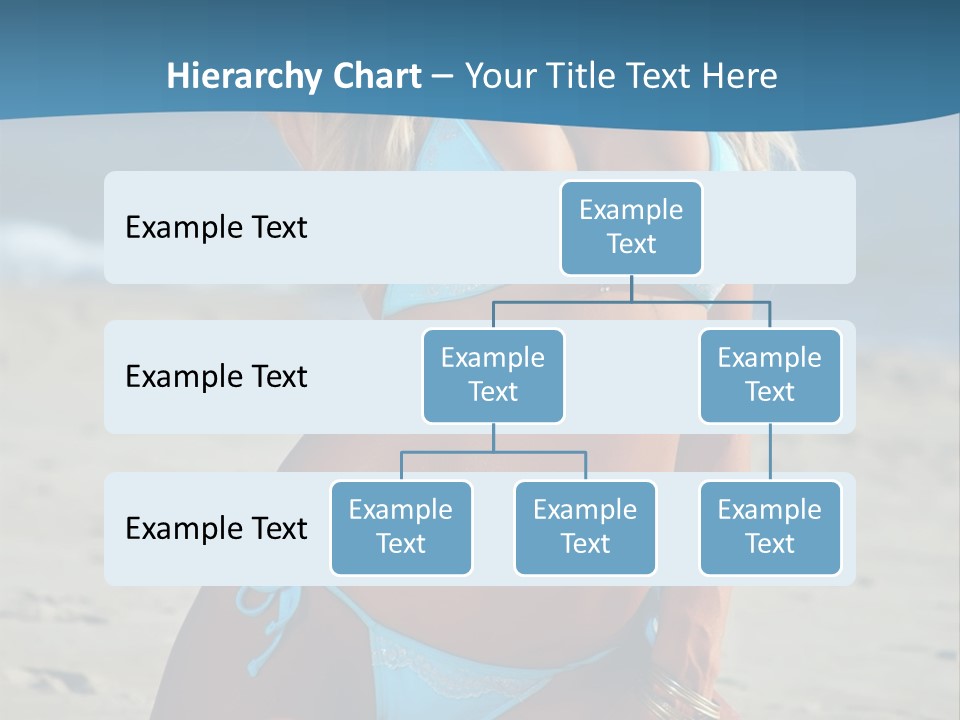 Hierarchy Chart – Your Title Text Here

Example Text

Example Text

Example Text

Example Text

Example Text

Example Text

Example Text

Example Text

Example Text